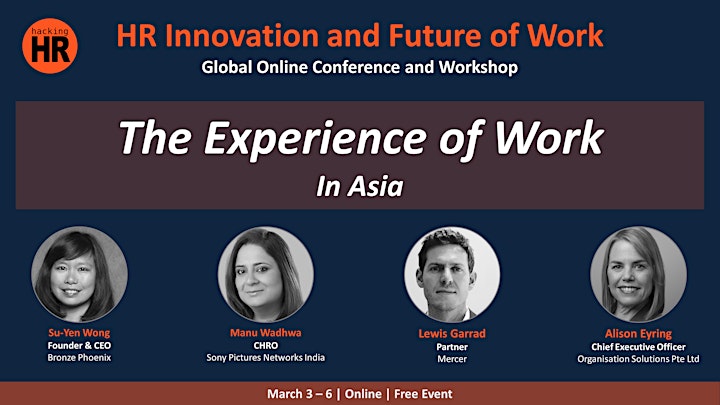 hacking HR

HR Innovation and Future of Work

Global Online Conference and Workshop

The Experience of Work

In Asia

Su-Yen Wong
Founder & CEO
Bronze Phoenix

Manu Wadhwa
CHRO
Sony Pictures Networks India

Lewis Garrad
Partner
Mercer

Alison Eyring
Chief Executive Officer
Organisation Solutions Pte Ltd

March 3 – 6 | Online | Free Event